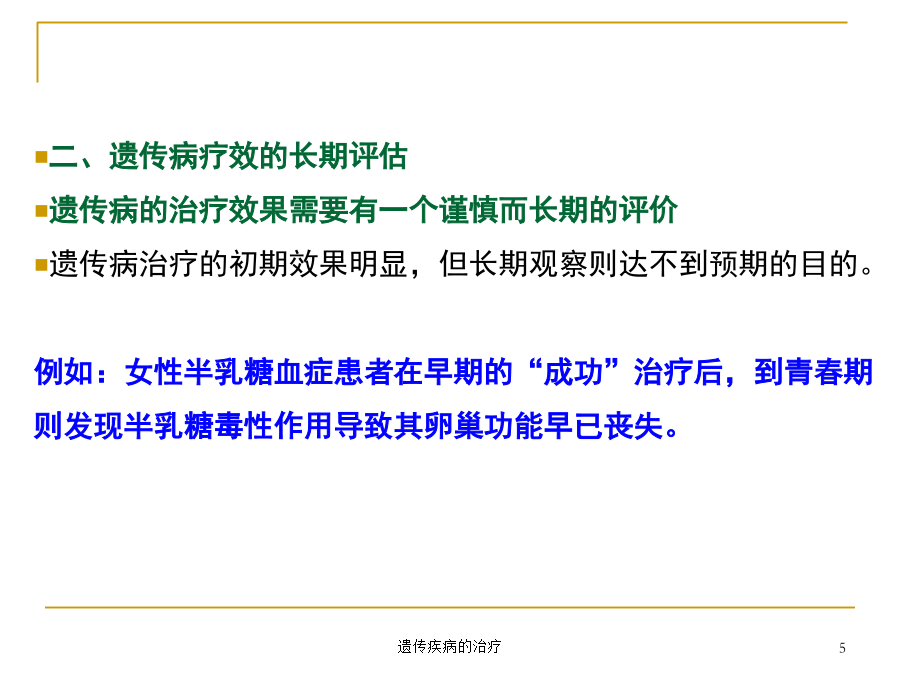 二、遗传病疗效的长期评估

遗传病的治疗效果需要有一个谨慎而长期的评价

遗传病治疗的初期效果明显，但长期观察则达不到预期的目的。

例如：女性半乳糖血症患者在早期的“成功”治疗后，到青春期则发现半乳糖毒性作用导致其卵巢功能早已丧失。

遗传疾病的治疗

5